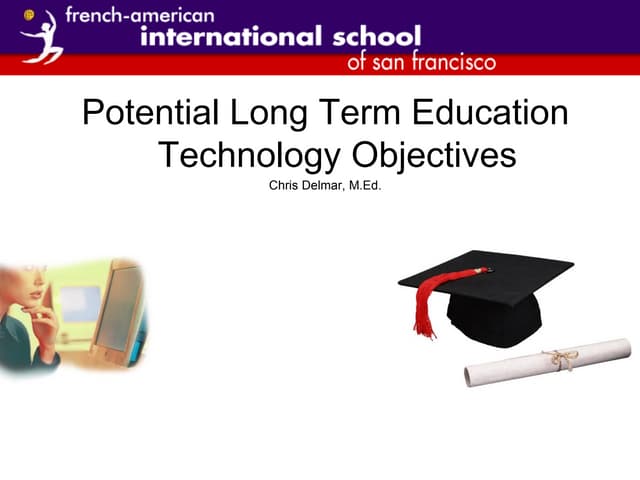 french-american
international school
of san francisco

Potential Long Term Education Technology Objectives

Chris Delmar, M.Ed.